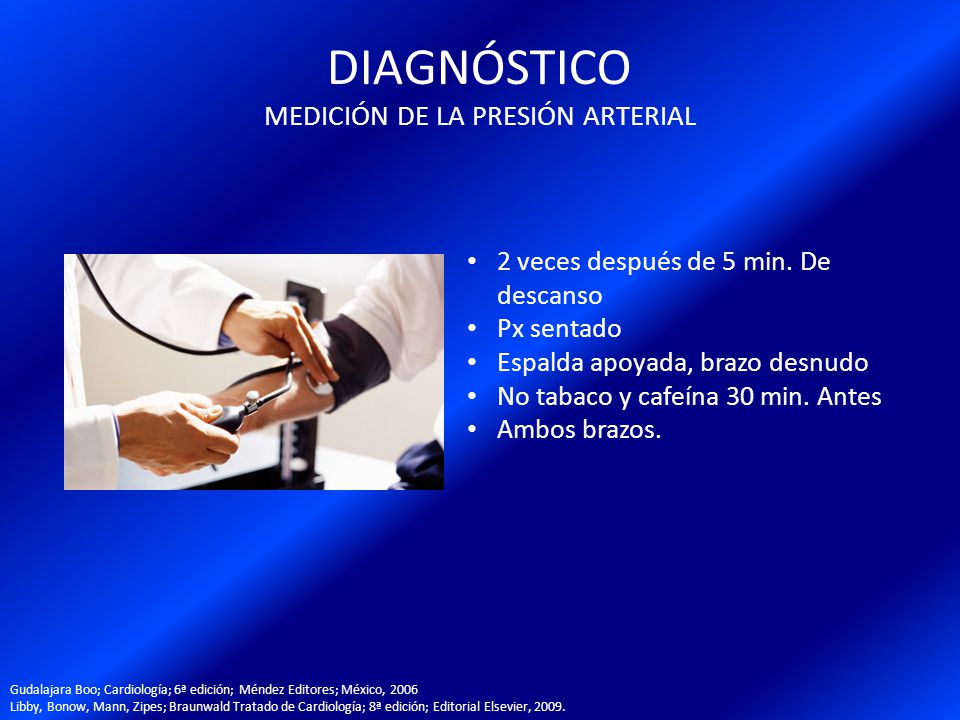 DIAGNÓSTICO
MEDICIÓN DE LA PRESIÓN ARTERIAL

• 2 veces después de 5 min. De descanso
• Px sentado
• Espalda apoyada, brazo desnudo
• No tabaco y cafeína 30 min. Antes
• Ambos brazos.

Gudalajara Boo; Cardiología; 6ª edición; Méndez Editores; México, 2006
Libby, Bonow, Mann, Zipes; Braunwald Tratado de Cardiología; 8ª edición; Editorial Elsevier, 2009.